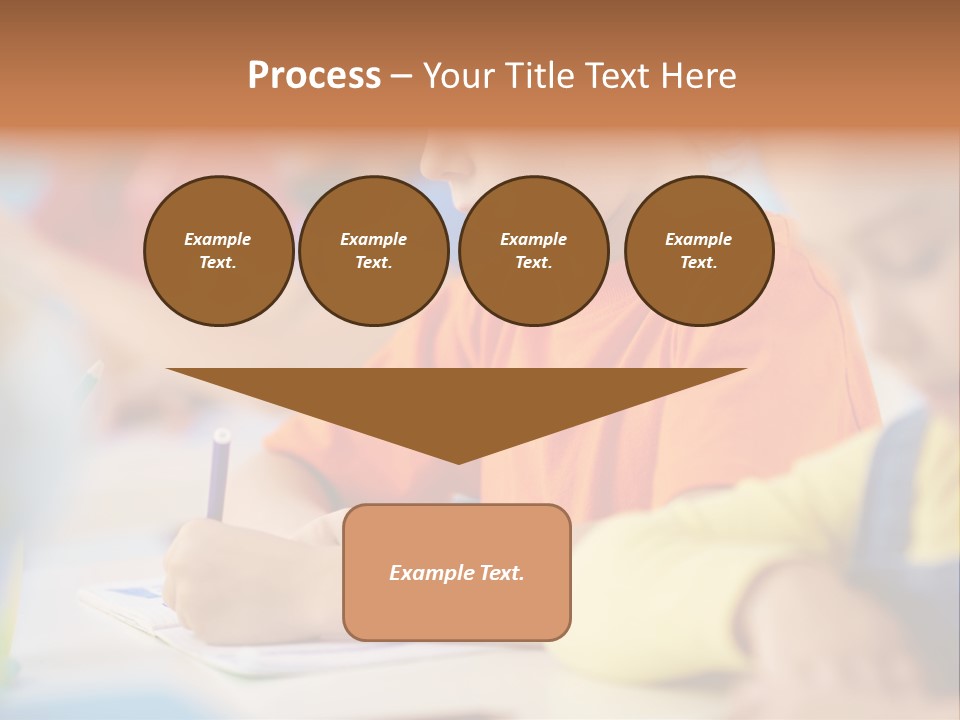 Process – Your Title Text Here

Example Text.

Example Text.

Example Text.

Example Text.

Example Text.